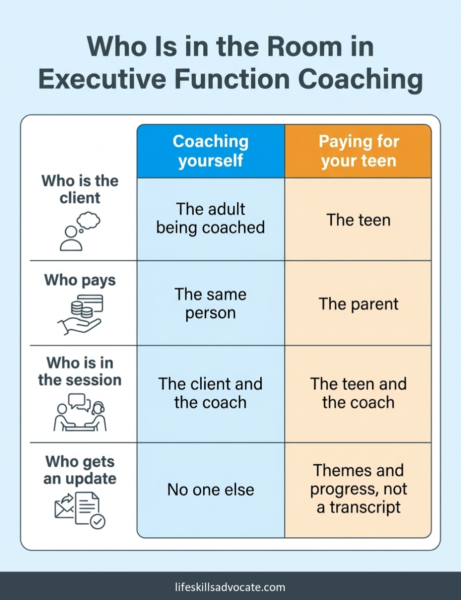 Who Is in the Room in Executive Function Coaching

| | Coaching yourself | Paying for your teen |
|---|---|---|
| Who is the client | The adult being coached | The teen |
| Who pays | The same person | The parent |
| Who is in the session | The client and the coach | The teen and the coach |
| Who gets an update | No one else | Themes and progress, not a transcript |

lifeskillsadvocate.com